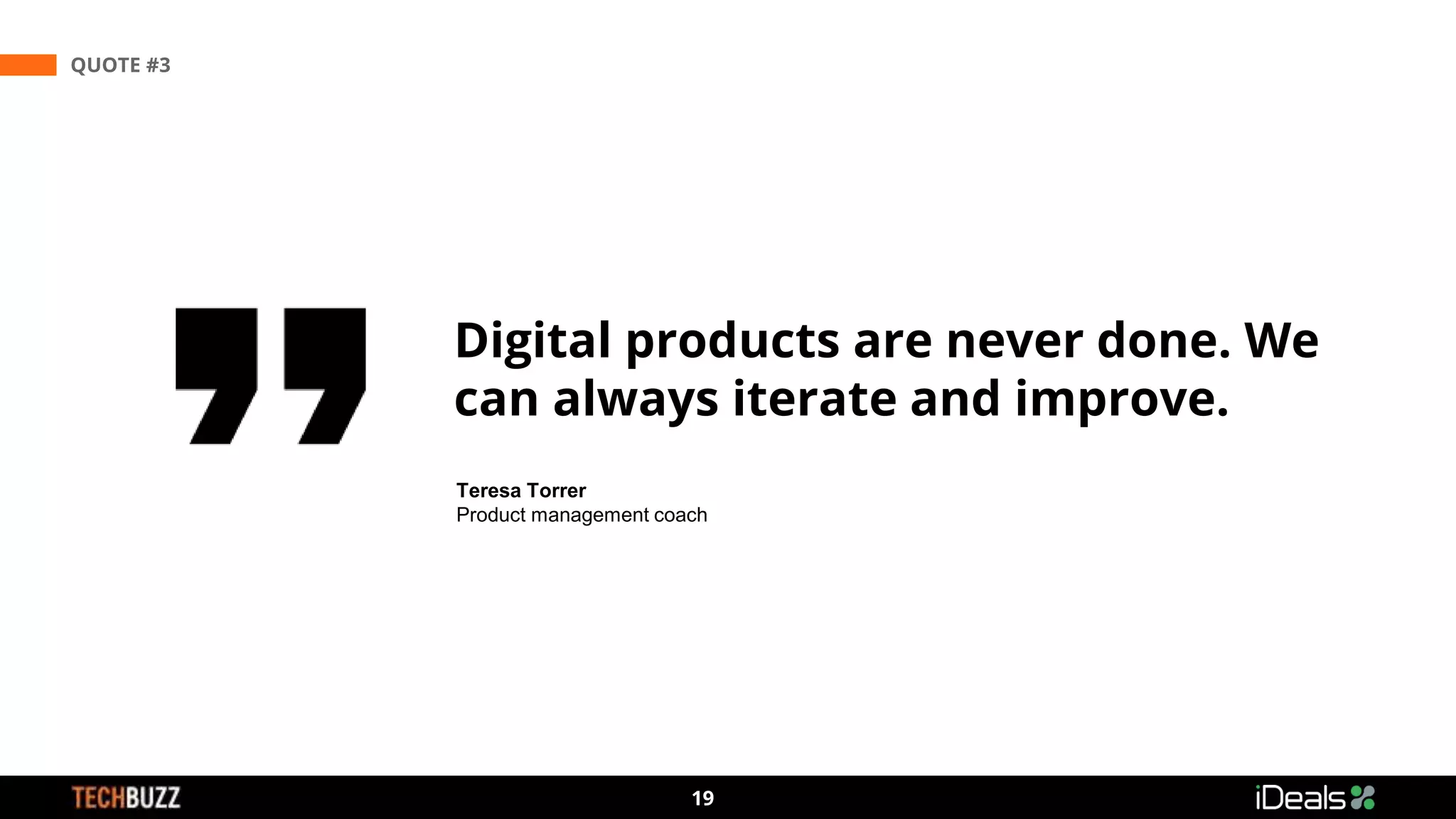 QUOTE #3

Digital products are never done. We can always iterate and improve.

Teresa Torrer
Product management coach

TECHBUZZ

19

iDeals